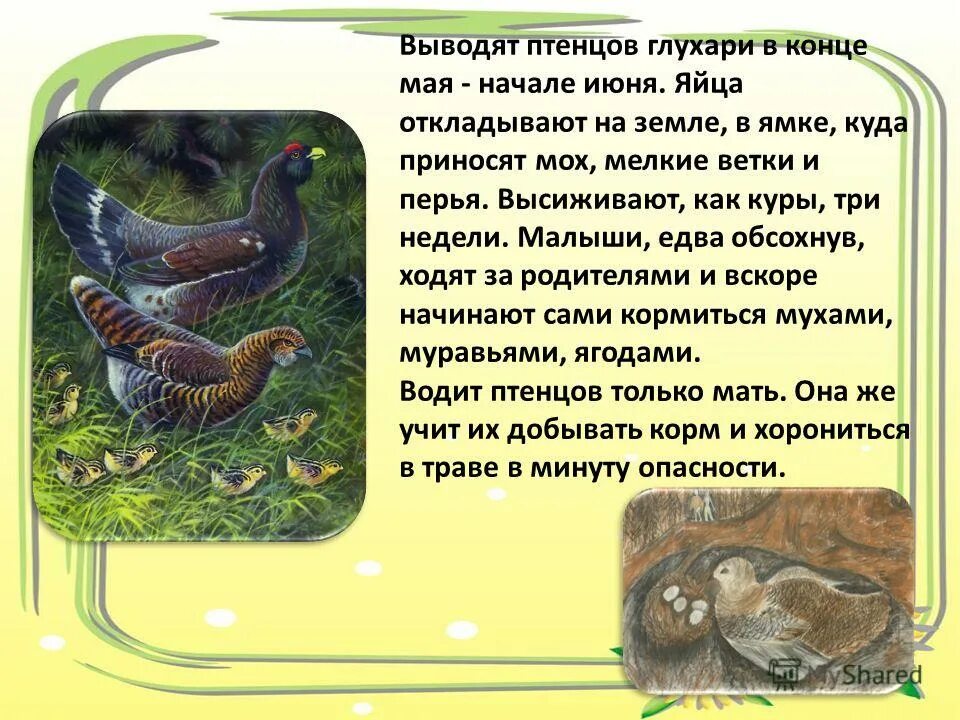 Выводят птенцов глухари в конце мая - начале июня. Яйца откладывают на земле, в ямке, куда приносят мох, мелкие ветки и перья. Высиживают, как куры, три недели. Малыши, едва обсохнув, ходят за родителями и вскоре начинают сами кормиться мухами, муравьями, ягодами.
Водит птенцов только мать. Она же учит их добывать корм и хорониться в траве в минуту опасности.

MyShared